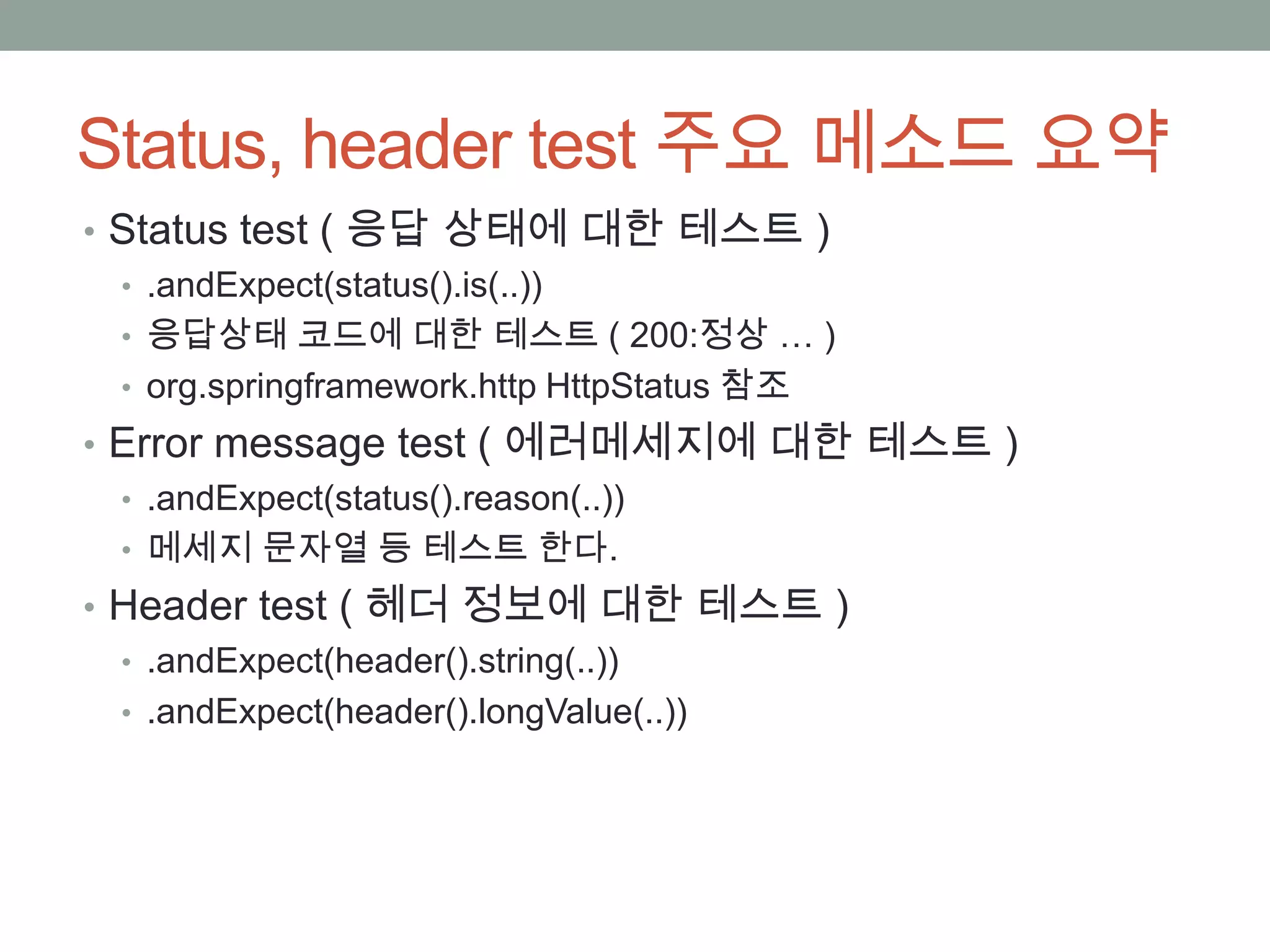 Status, header test 주요 메소드 요약

• Status test ( 응답 상태에 대한 테스트 )
  • .andExpect(status().is(..))
  • 응답상태 코드에 대한 테스트 ( 200:정상 … )
  • org.springframework.http HttpStatus 참조
• Error message test ( 에러메세지에 대한 테스트 )
  • .andExpect(status().reason(..))
  • 메세지 문자열 등 테스트 한다.
• Header test ( 헤더 정보에 대한 테스트 )
  • .andExpect(header().string(..))
  • .andExpect(header().longValue(..))